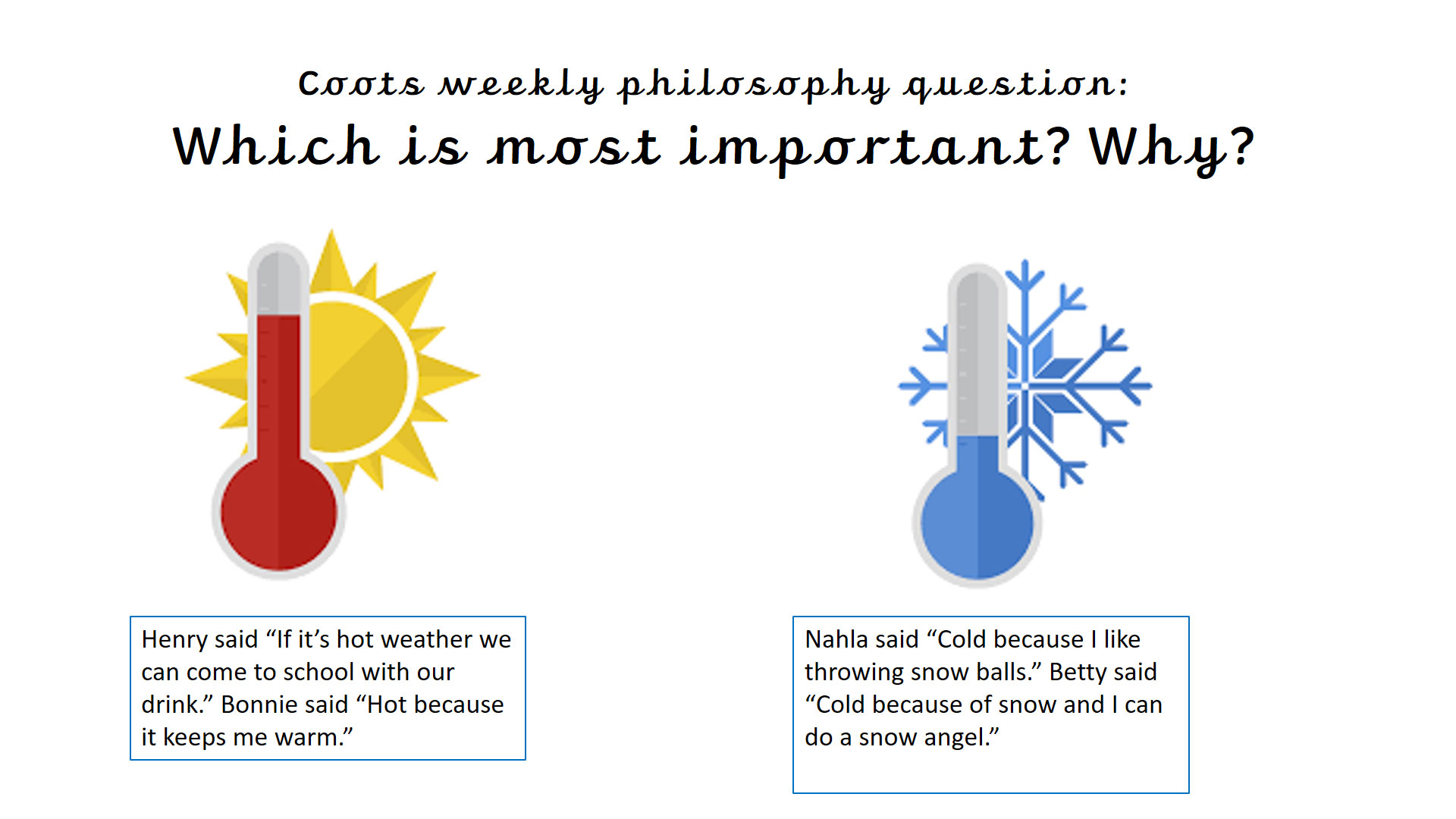 Coots weekly philosophy question:
Which is most important? Why?

Henry said “If it’s hot weather we can come to school with our drink.” Bonnie said “Hot because it keeps me warm.”

Nahla said “Cold because I like throwing snow balls.” Betty said “Cold because of snow and I can do a snow angel.”